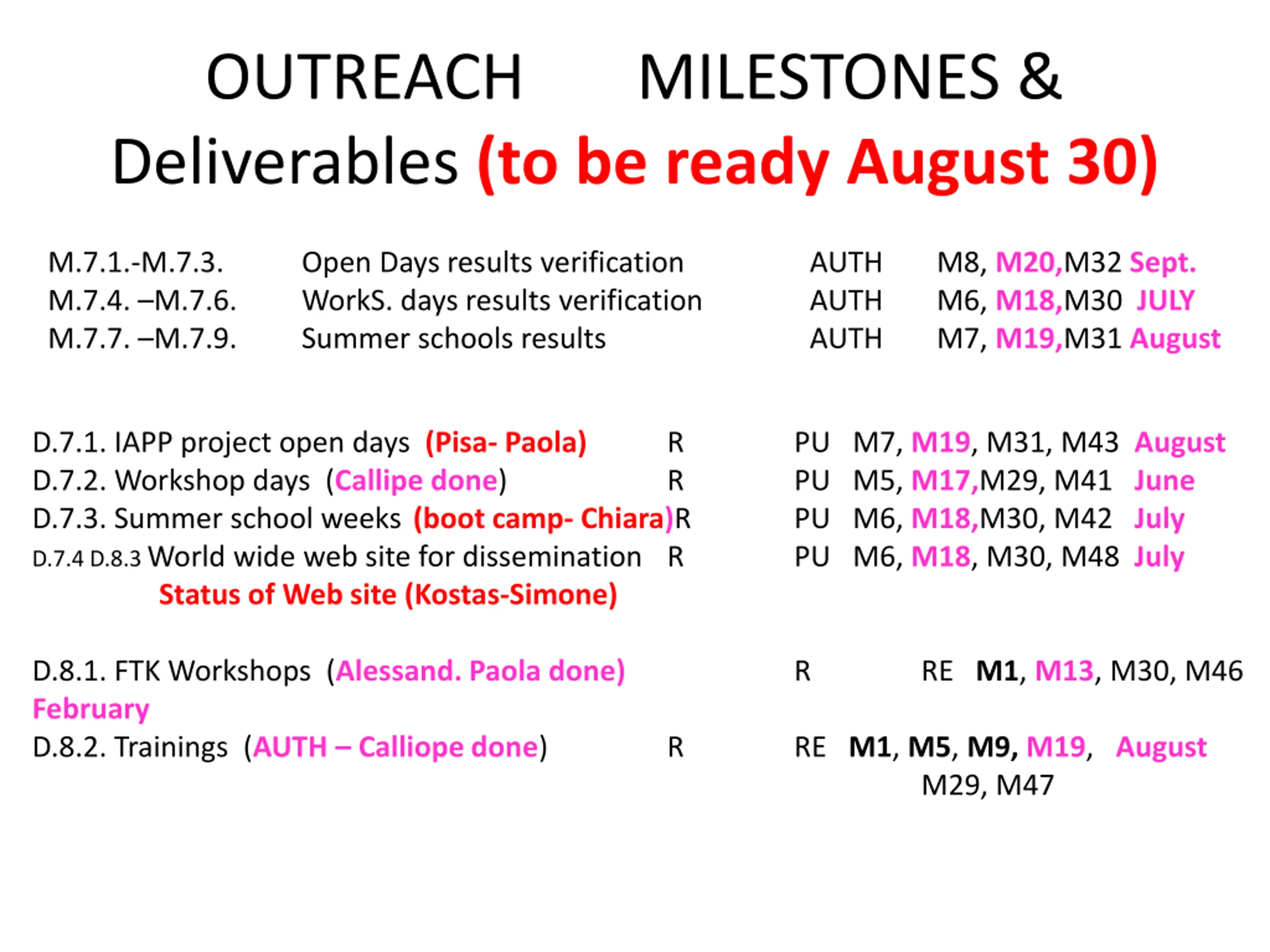 OUTREACH MILESTONES & Deliverables (to be ready August 30)

M.7.1.-M.7.3. Open Days results verification AUTH M8, M20,M32 Sept.
M.7.4. –M.7.6. WorkS. days results verification AUTH M6, M18,M30 JULY
M.7.7. –M.7.9. Summer schools results AUTH M7, M19,M31 August

D.7.1. IAPP project open days (Pisa- Paola) R PU M7, M19, M31, M43 August
D.7.2. Workshop days (Callipe done) R PU M5, M17,M29, M41 June
D.7.3. Summer school weeks (boot camp- Chiara)R PU M6, M18,M30, M42 July
D.7.4 D.8.3 World wide web site for dissemination R PU M6, M18, M30, M48 July
Status of Web site (Kostas-Simone)

D.8.1. FTK Workshops (Alessand. Paola done) R RE M1, M13, M30, M46 February
D.8.2. Trainings (AUTH – Calliope done) R RE M1, M5, M9, M19, August M29, M47